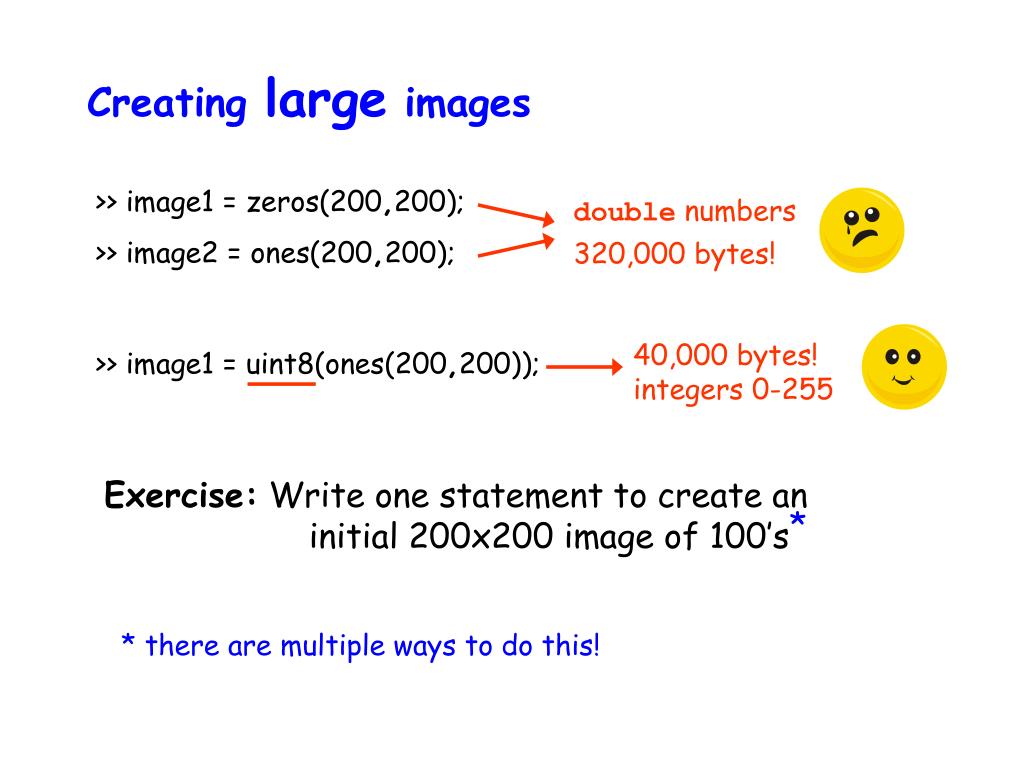 Creating large images

>> image1 = zeros(200,200);

>> image2 = ones(200,200);

double numbers
320,000 bytes!

>> image1 = uint8(ones(200,200));

40,000 bytes!
integers 0-255

Exercise: Write one statement to create an initial 200x200 image of 100's*

* there are multiple ways to do this!